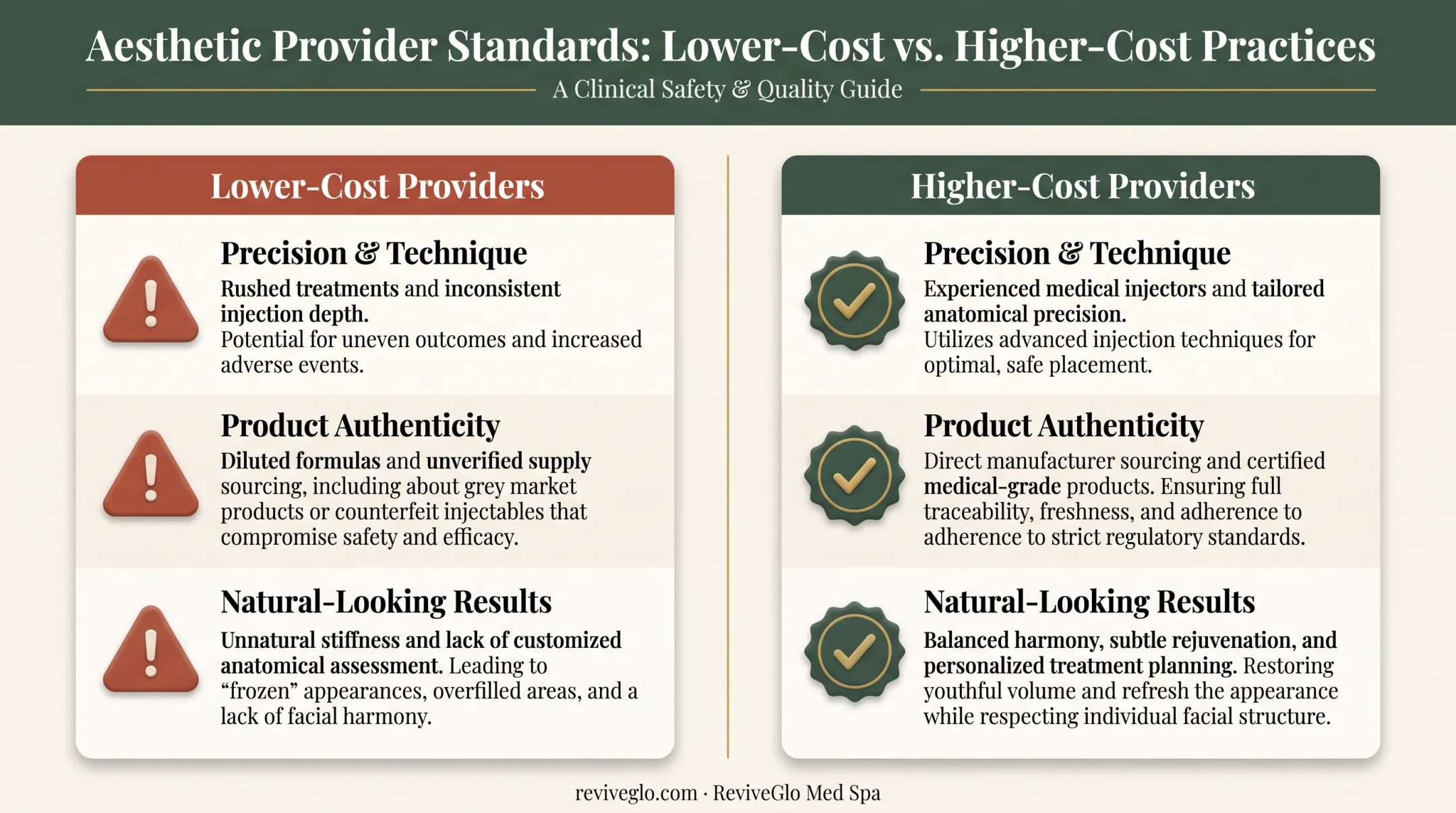 Aesthetic Provider Standards: Lower-Cost vs. Higher-Cost Practices

A Clinical Safety & Quality Guide

Lower-Cost Providers

Precision & Technique

Rushed treatments and inconsistent injection depth.
Potential for uneven outcomes and increased adverse events.

Product Authenticity

Diluted formulas and unverified supply sourcing, including about grey market products or counterfeit injectables that compromise safety and efficacy.

Natural-Looking Results

Unnatural stiffness and lack of customized anatomical assessment. Leading to “frozen” appearances, overfilled areas, and a lack of facial harmony.

Higher-Cost Providers

Precision & Technique

Experienced medical injectors and tailored anatomical precision.
Utilizes advanced injection techniques for optimal, safe placement.

Product Authenticity

Direct manufacturer sourcing and certified medical-grade products. Ensuring full traceability, freshness, and adherence to adherence to strict regulatory standards.

Natural-Looking Results

Balanced harmony, subtle rejuvenation, and personalized treatment planning. Restoring youthful volume and refresh the appearance while respecting individual facial structure.

reviveglo.com · ReviveGlo Med Spa